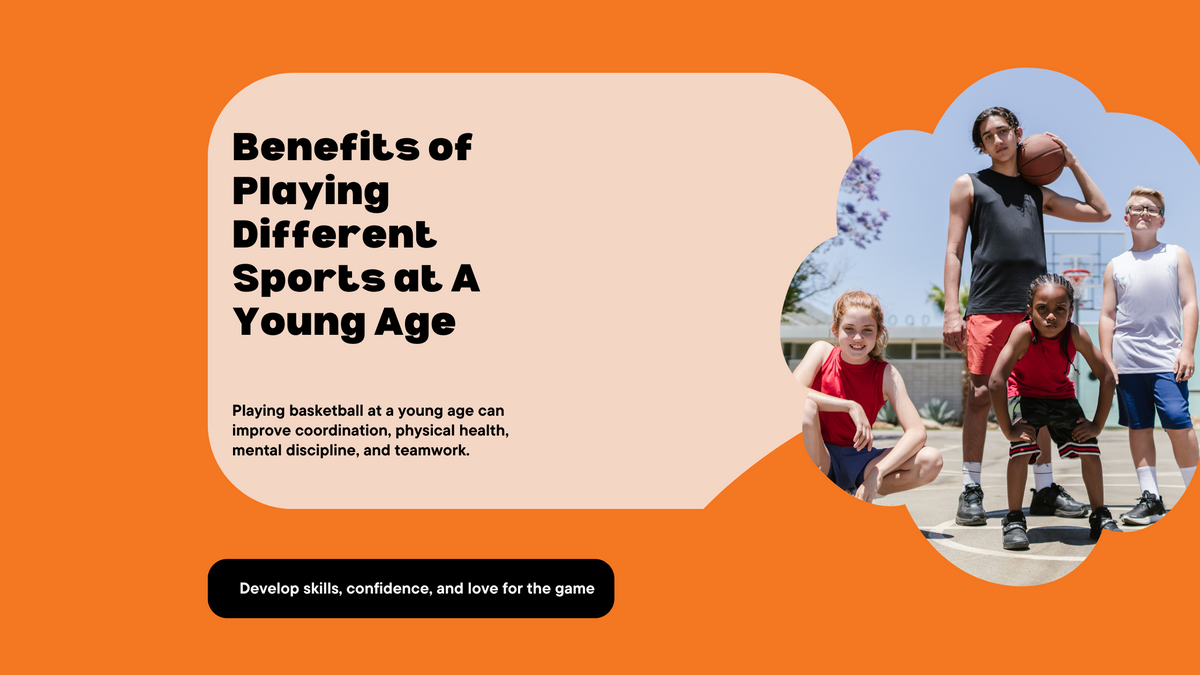 Benefits of Playing Different Sports at A Young Age

Playing basketball at a young age can improve coordination, physical health, mental discipline, and teamwork.

Develop skills, confidence, and love for the game